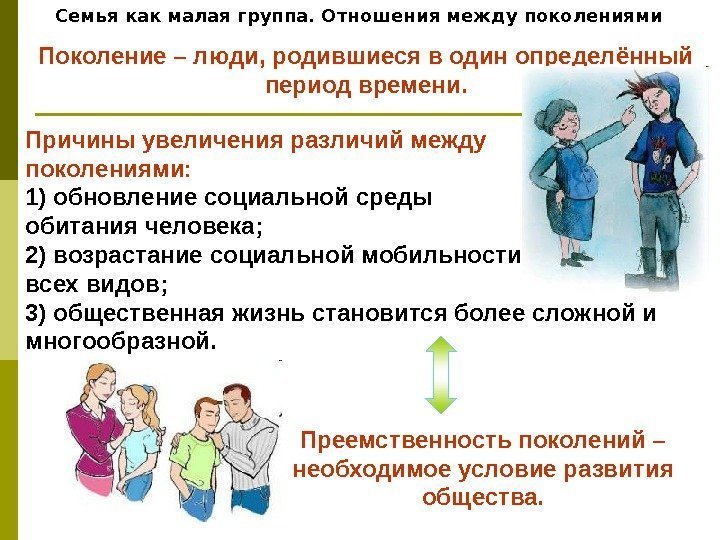 Семья как малая группа. Отношения между поколениями

Поколение – люди, родившиеся в один определённый период времени.

Причины увеличения различий между поколениями:
1) обновление социальной среды обитания человека;
2) возрастание социальной мобильности всех видов;
3) общественная жизнь становится более сложной и многообразной.

Преемственность поколений – необходимое условие развития общества.